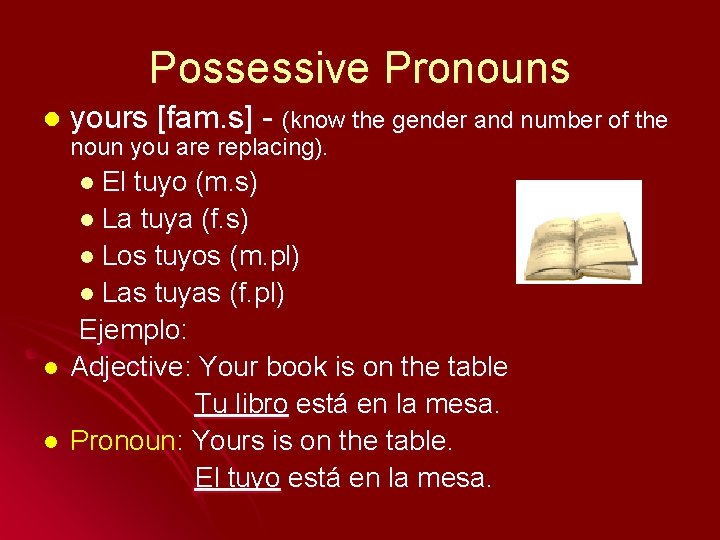 Possessive Pronouns

- yours [fam.s] - (know the gender and number of the noun you are replacing).
  - El tuyo (m.s)
  - La tuya (f.s)
  - Los tuyos (m.pl)
  - Las tuyas (f.pl)

  Ejemplo:
- Adjective: Your book is on the table
  Tu libro está en la mesa.
- Pronoun: Yours is on the table.
  El tuyo está en la mesa.